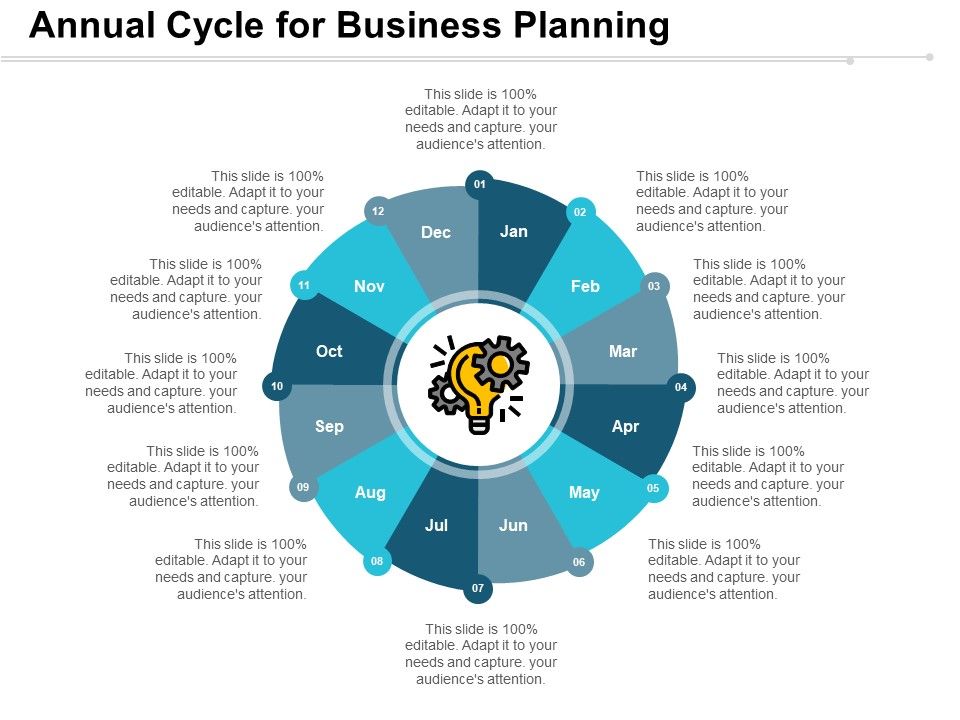 Annual Cycle for Business Planning

This slide is 100% editable. Adapt it to your needs and capture. your audience's attention.

01 Jan

This slide is 100% editable. Adapt it to your needs and capture. your audience's attention.

02 Feb

This slide is 100% editable. Adapt it to your needs and capture. your audience's attention.

03 Mar

This slide is 100% editable. Adapt it to your needs and capture. your audience's attention.

04 Apr

This slide is 100% editable. Adapt it to your needs and capture. your audience's attention.

05 May

This slide is 100% editable. Adapt it to your needs and capture. your audience's attention.

06 Jun

This slide is 100% editable. Adapt it to your needs and capture. your audience's attention.

07 Jul

This slide is 100% editable. Adapt it to your needs and capture. your audience's attention.

08 Aug

This slide is 100% editable. Adapt it to your needs and capture. your audience's attention.

09 Sep

This slide is 100% editable. Adapt it to your needs and capture. your audience's attention.

10 Oct

This slide is 100% editable. Adapt it to your needs and capture. your audience's attention.

11 Nov

This slide is 100% editable. Adapt it to your needs and capture. your audience's attention.

12 Dec